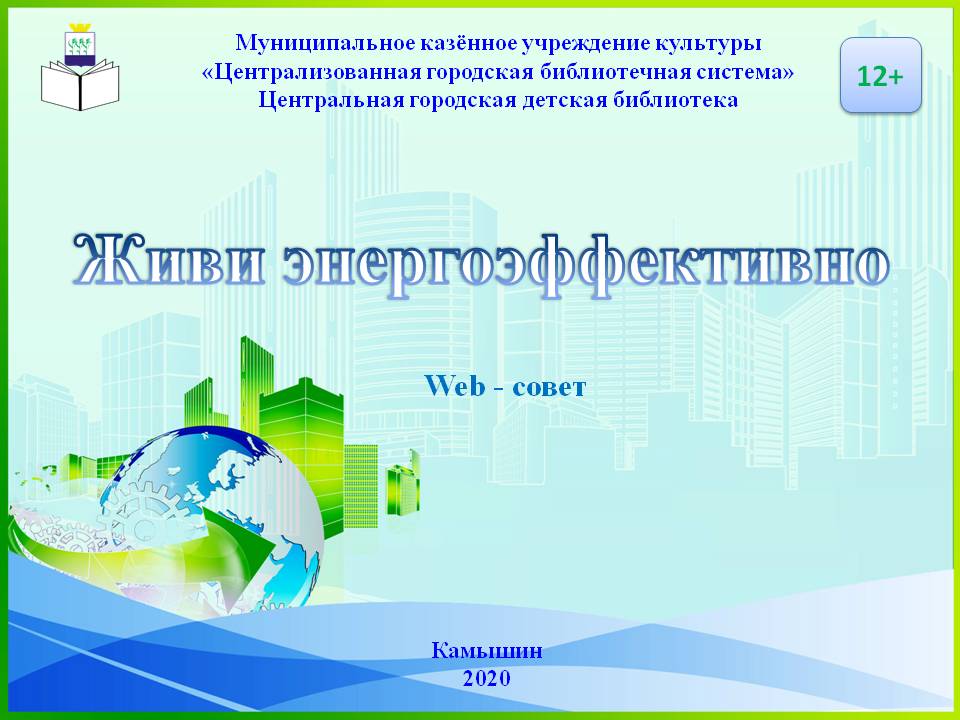 Муниципальное казённое учреждение культуры
«Централизованная городская библиотечная система»
Центральная городская детская библиотека

12+

Живи энергоэффективно

Web - совет

Камышин
2020